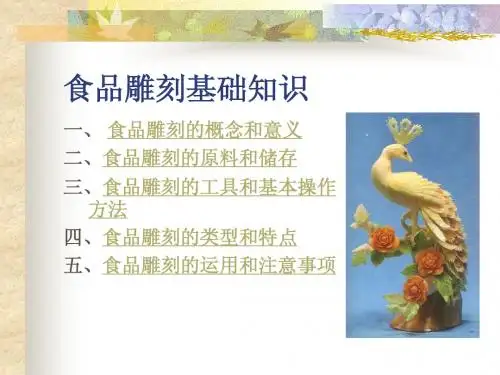 食品雕刻基础知识

一、 食品雕刻的概念和意义

二、食品雕刻的原料和储存

三、食品雕刻的工具和基本操作方法

四、食品雕刻的类型和特点

五、食品雕刻的运用和注意事项